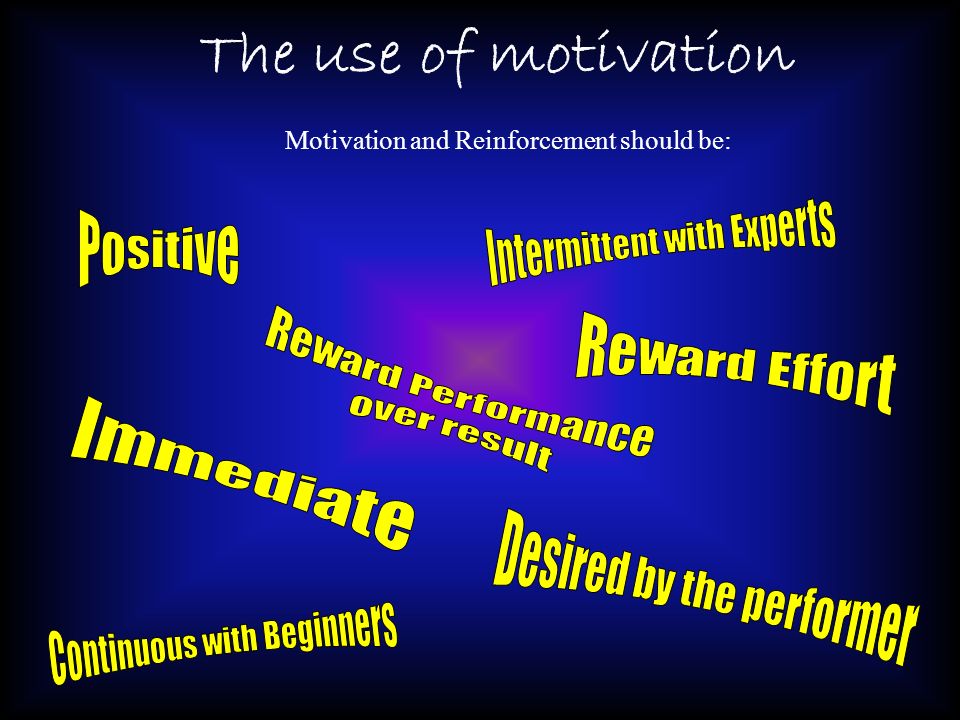 The use of motivation

Motivation and Reinforcement should be:

Positive

Intermittent with Experts

Reward Performance over result

Reward Effort

Immediate

Desired by the performer

Continuous with Beginners